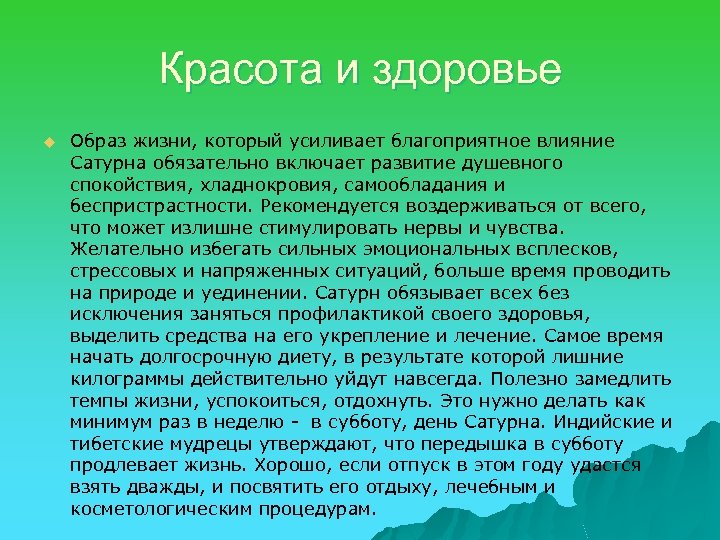 Красота и здоровье

Образ жизни, который усиливает благоприятное влияние Сатурна обязательно включает развитие душевного спокойствия, хладнокровия, самообладания и беспристрастности. Рекомендуется воздерживаться от всего, что может излишне стимулировать нервы и чувства. Желательно избегать сильных эмоциональных всплесков, стрессовых и напряженных ситуаций, больше время проводить на природе и уединении. Сатурн обязывает всех без исключения заняться профилактикой своего здоровья, выделить средства на его укрепление и лечение. Самое время начать долгосрочную диету, в результате которой лишние килограммы действительно уйдут навсегда. Полезно замедлить темпы жизни, успокоиться, отдохнуть. Это нужно делать как минимум раз в неделю - в субботу, день Сатурна. Индийские и тибетские мудрецы утверждают, что передышка в субботу продлевает жизнь. Хорошо, если отпуск в этом году удастся взять дважды, и посвятить его отдыху, лечебным и косметологическим процедурам.